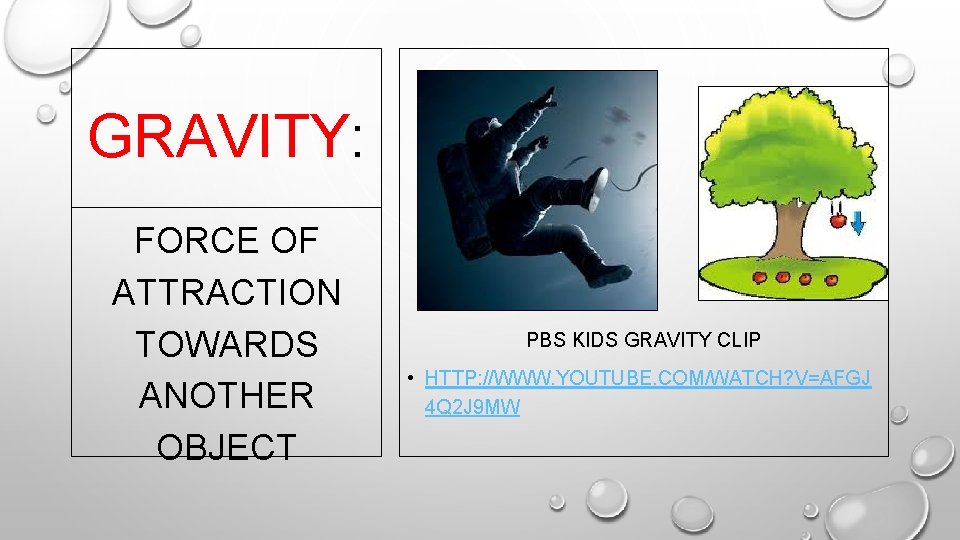 GRAVITY:

FORCE OF ATTRACTION TOWARDS ANOTHER OBJECT

PBS KIDS GRAVITY CLIP

• HTTP://WWW.YOUTUBE.COM/WATCH?V=AFGJ4Q2J9MW